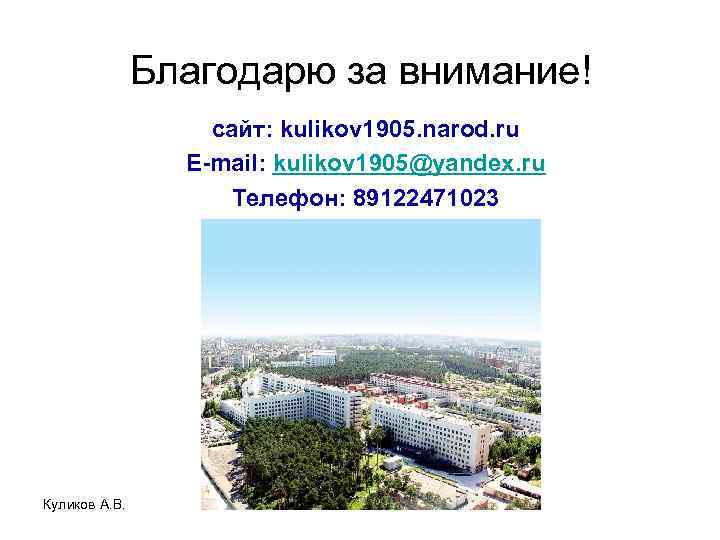 Благодарю за внимание!

сайт: kulikov1905.narod.ru

E-mail: kulikov1905@yandex.ru

Телефон: 89122471023

Куликов А.В.